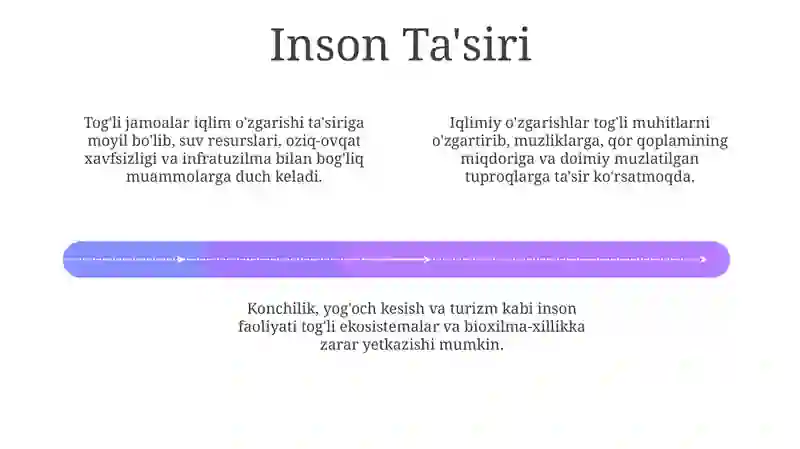 Inson Ta'siri

Tog'li jamoalar iqlim o'zgarishi ta'siriga moyil bo'lib, suv resurslari, oziq-ovqat xavfsizligi va infratuzilma bilan bog'liq muammolarga duch keladi.

Iqlimiy o'zgarishlar tog'li muhitlarni o'zgartirib, muzliklarga, qor qoplamining miqdoriga va doimiy muzlatilgan tuproqlarga ta'sir ko'rsatmoqda.

Konchilik, yog'och kesish va turizm kabi inson faoliyati tog'li ekosistemalar va bioxilma-xillikka zarar yetkazishi mumkin.